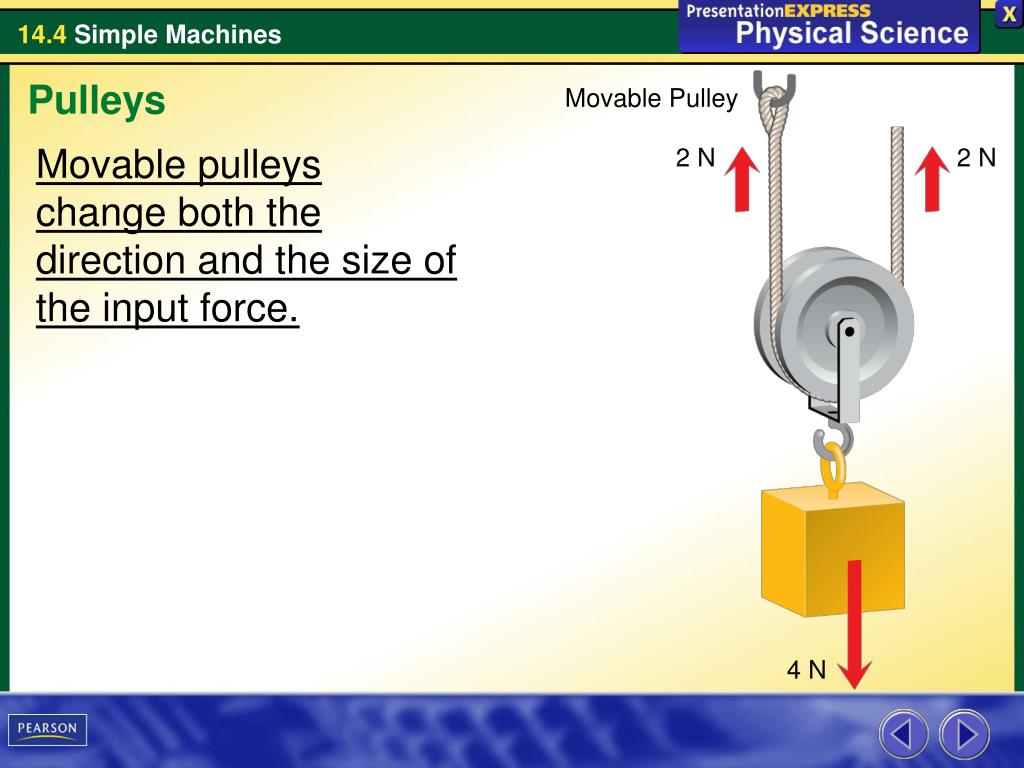 14.4 Simple Machines

PresentationEXPRESS
Physical Science

X

Pulleys

Movable pulleys change both the direction and the size of the input force.

Movable Pulley

2 N

2 N

4 N

PEARSON